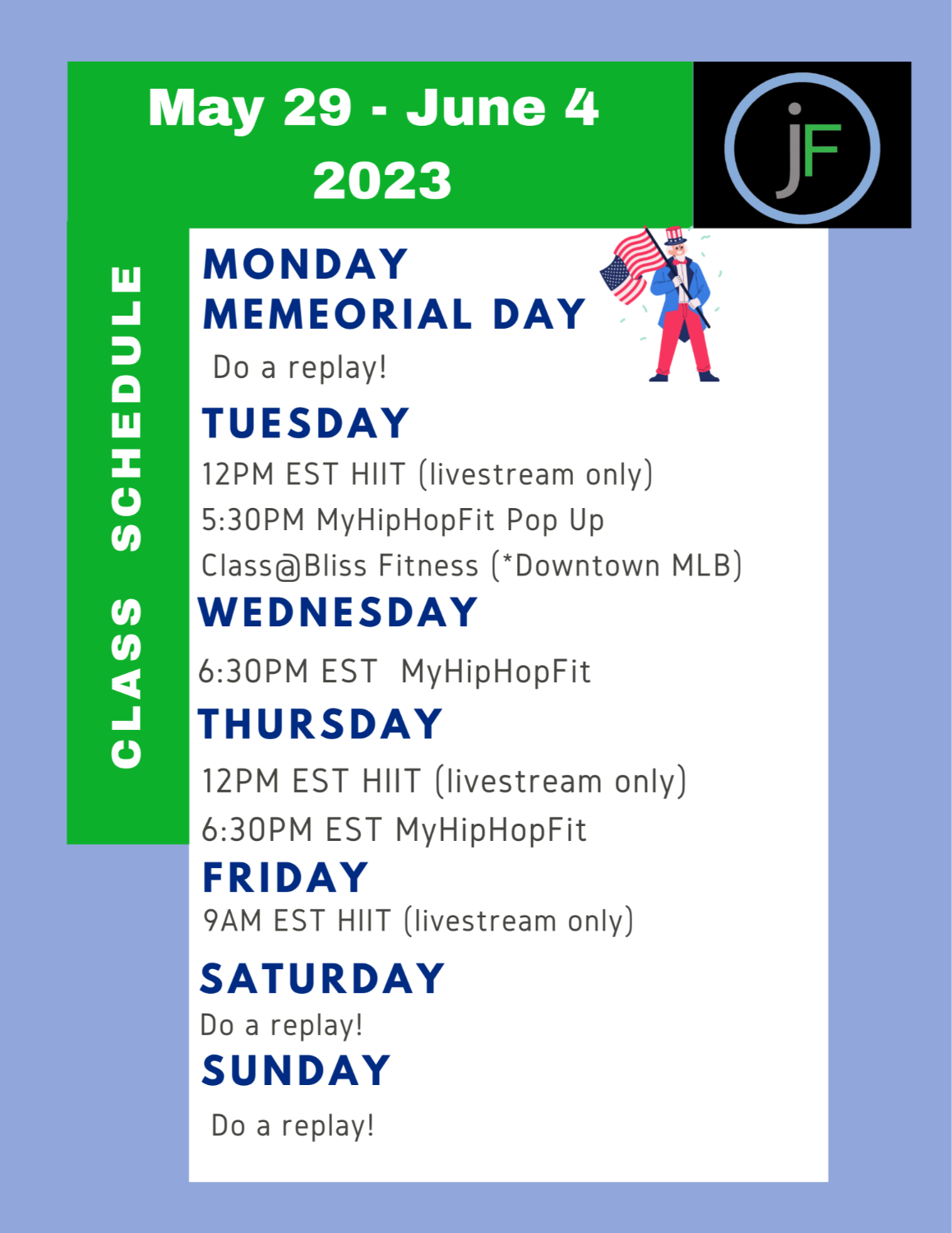 May 29 - June 4
2023

jF

CLASS SCHEDULE

MONDAY
MEMEORIAL DAY
Do a replay!

TUESDAY
12PM EST HIIT (livestream only)
5:30PM MyHipHopFit Pop Up Class@Bliss Fitness (*Downtown MLB)

WEDNESDAY
6:30PM EST MyHipHopFit

THURSDAY
12PM EST HIIT (livestream only)
6:30PM EST MyHipHopFit

FRIDAY
9AM EST HIIT (livestream only)

SATURDAY
Do a replay!

SUNDAY
Do a replay!